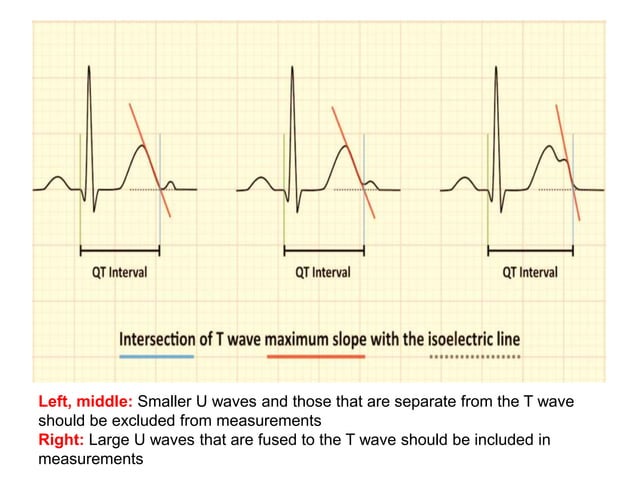 QT Interval

QT Interval

QT Interval

Intersection of T wave maximum slope with the isoelectric line

Left, middle: Smaller U waves and those that are separate from the T wave should be excluded from measurements
Right: Large U waves that are fused to the T wave should be included in measurements